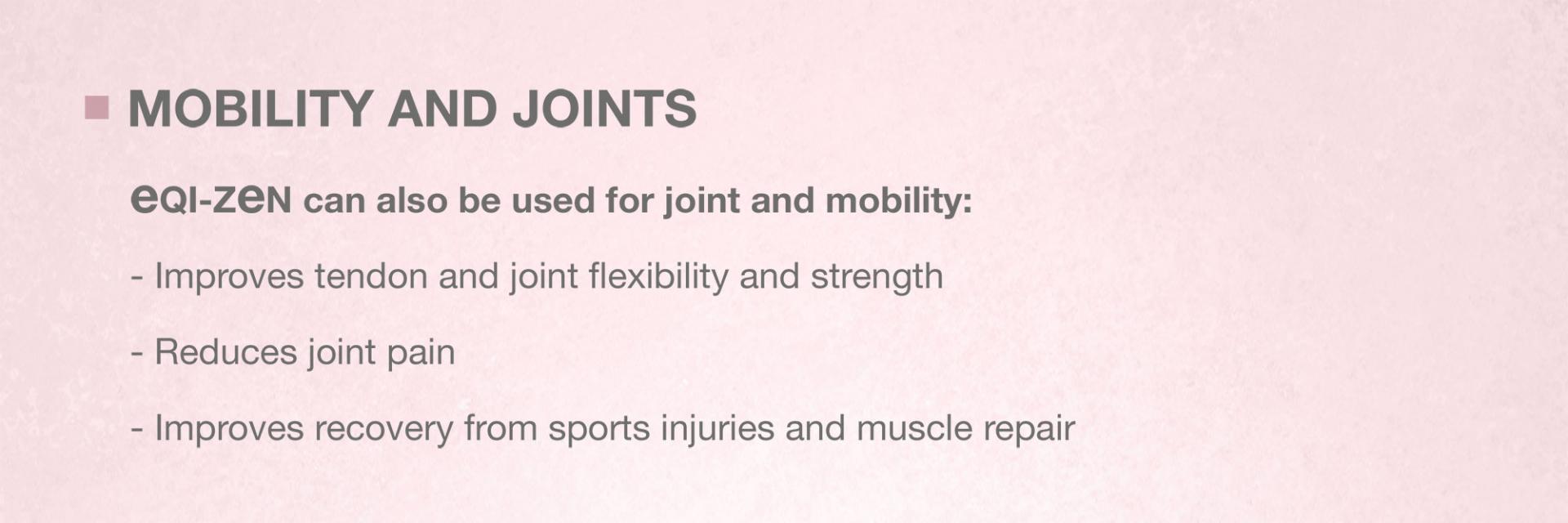 MOBILITY AND JOINTS

eQI-ZeN can also be used for joint and mobility:

- Improves tendon and joint flexibility and strength

- Reduces joint pain

- Improves recovery from sports injuries and muscle repair